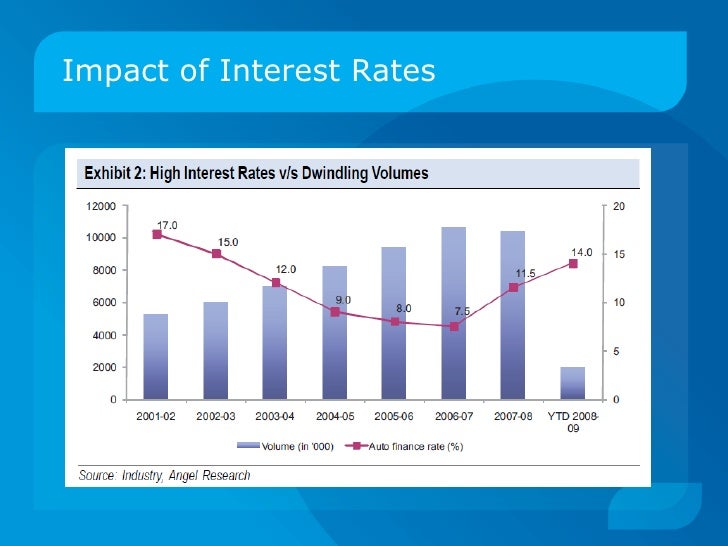 Impact of Interest Rates

Exhibit 2: High Interest Rates v/s Dwindling Volumes

12000
10000
8000
6000
4000
2000
0

20
15
10
5
0

17.0
15.0
12.0
9.0
8.0
7.5
11.5
14.0

2001-02
2002-03
2003-04
2004-05
2005-06
2006-07
2007-08
YTD 2008-09

Volume (in '000)
Auto finance rate (%)

Source: Industry, Angel Research